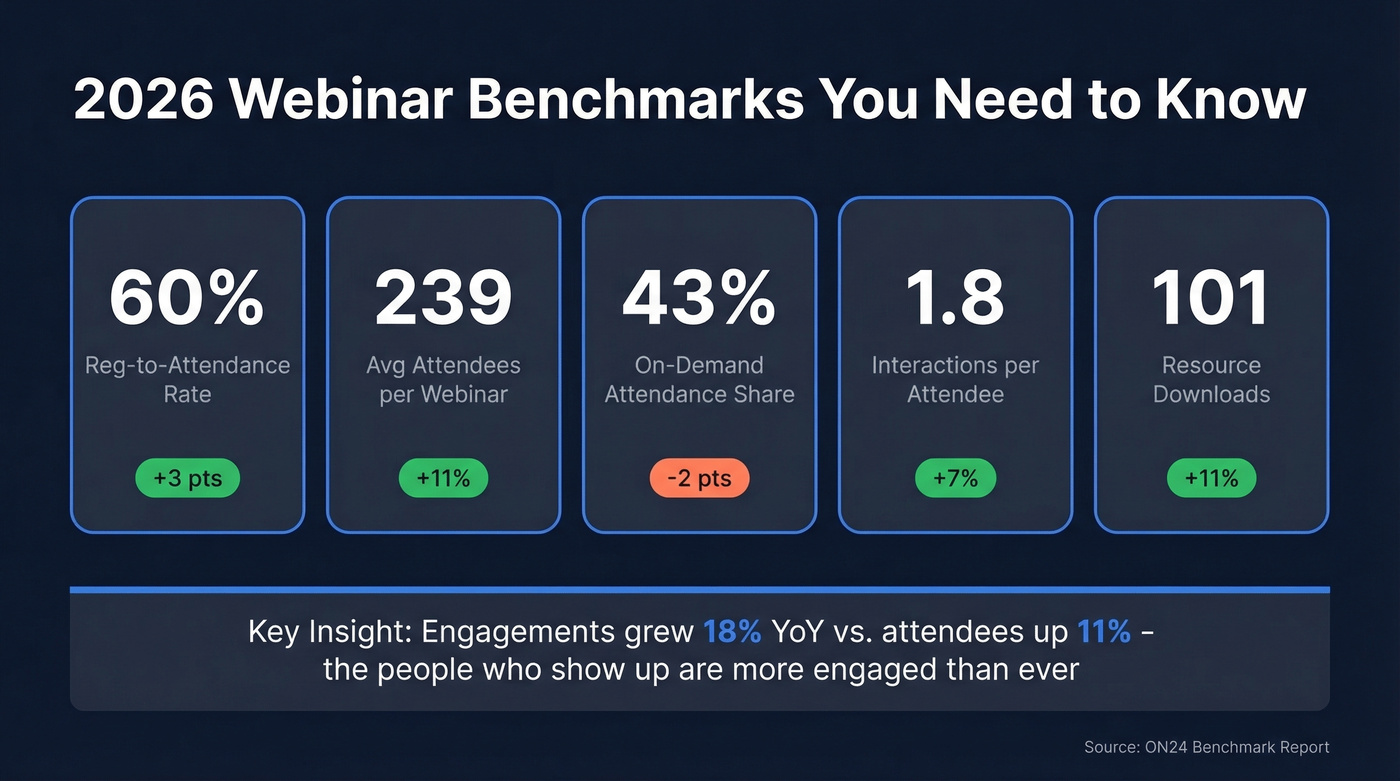 2026 Webinar Benchmarks You Need to Know

60%
Reg-to-Attendance Rate
+3 pts

239
Avg Attendees per Webinar
+11%

43%
On-Demand Attendance Share
-2 pts

1.8
Interactions per Attendee
+7%

101
Resource Downloads
+11%

Key Insight: Engagements grew 18% YoY vs. attendees up 11% – the people who show up are more engaged than ever

Source: ON24 Benchmark Report